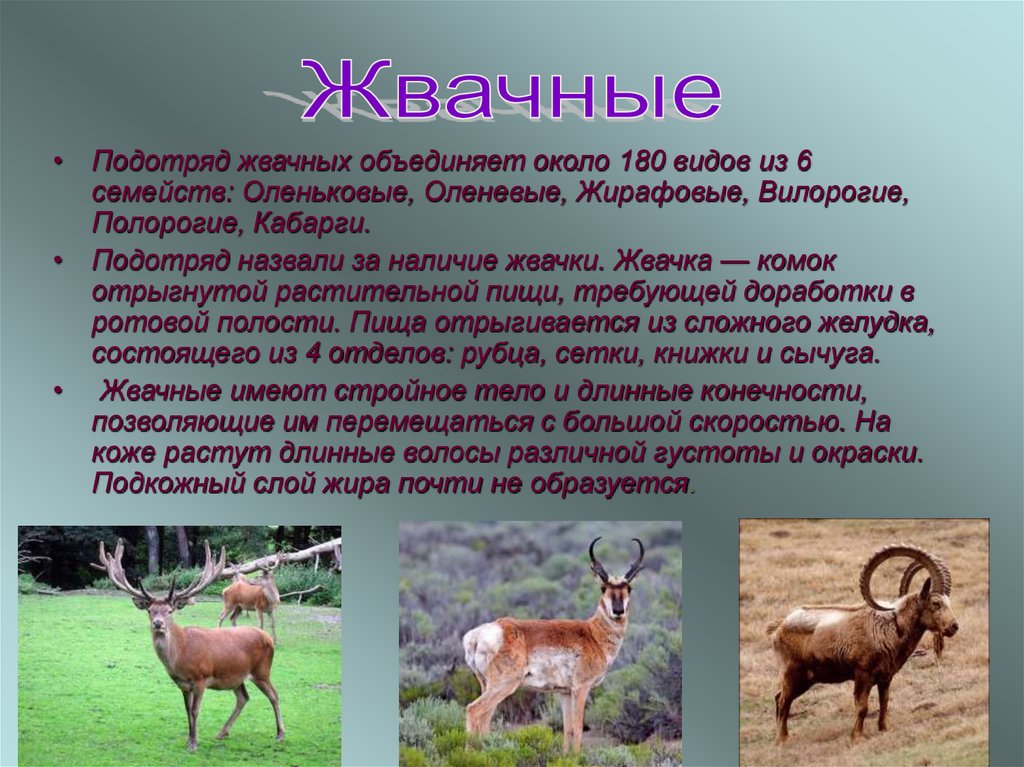 Жвачные

• Подотряд жвачных объединяет около 180 видов из 6 семейств: Оленьковые, Оленевые, Жирафовые, Вилорогие, Полорогие, Кабарги.

• Подотряд назвали за наличие жвачки. Жвачка — комок отрыгнутой растительной пищи, требующей доработки в ротовой полости. Пища отрыгивается из сложного желудка, состоящего из 4 отделов: рубца, сетки, книжки и сычуга.

• Жвачные имеют стройное тело и длинные конечности, позволяющие им перемещаться с большой скоростью. На коже растут длинные волосы различной густоты и окраски. Подкожный слой жира почти не образуется.